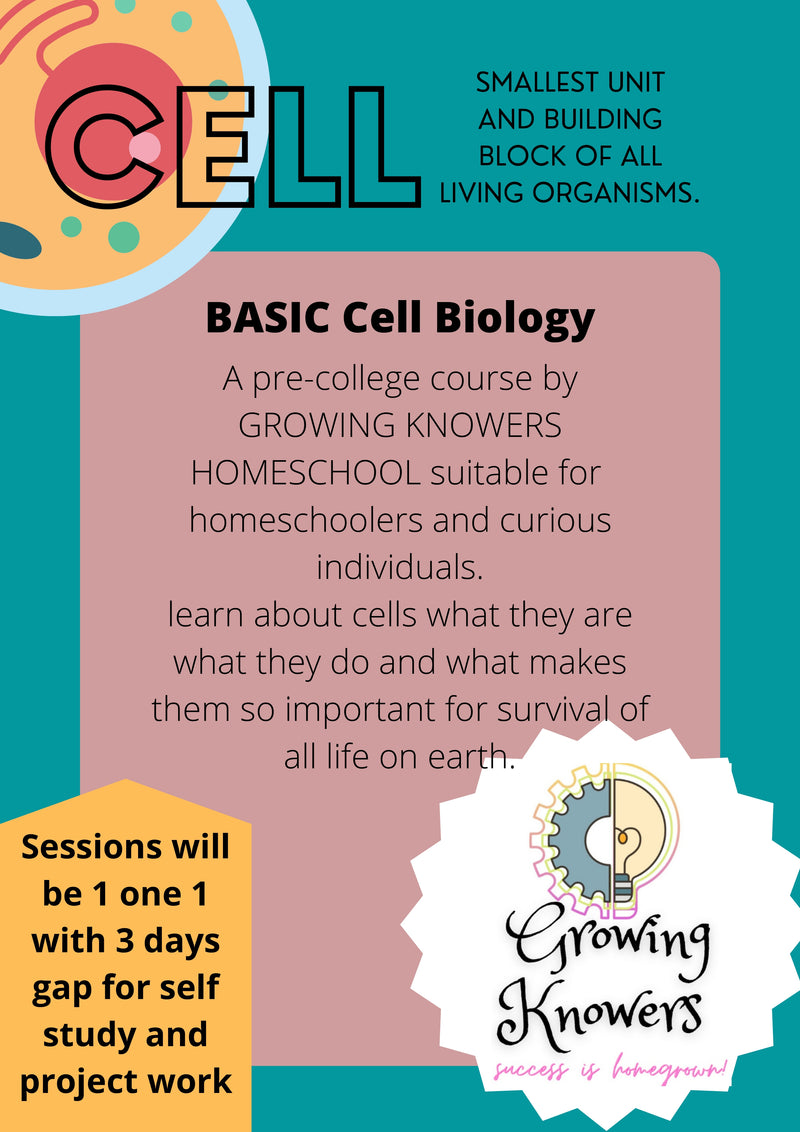 CELL

SMALLEST UNIT AND BUILDING BLOCK OF ALL LIVING ORGANISMS.

BASIC Cell Biology

A pre-college course by GROWING KNOWERS HOMESCHOOL suitable for homeschoolers and curious individuals.
learn about cells what they are what they do and what makes them so important for survival of all life on earth.

Sessions will be 1 one 1 with 3 days gap for self study and project work

Growing Knowers
success is homegrown!